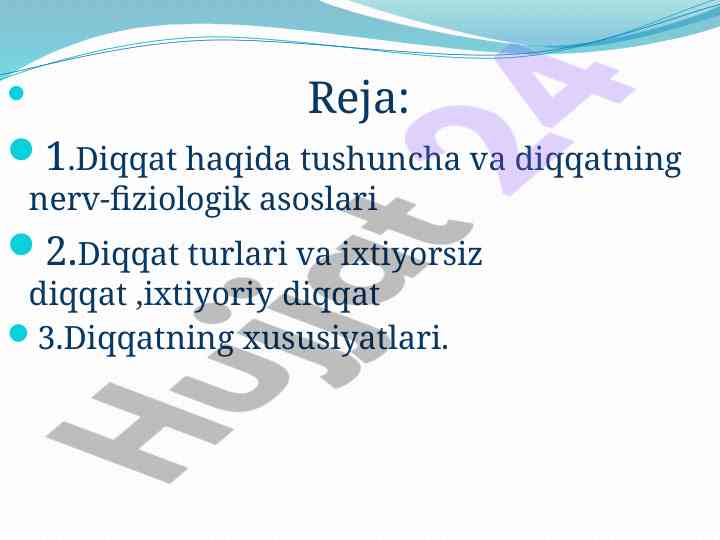 Reja:

1.Diqqat haqida tushuncha va diqqatning nerv-fiziologik asoslari

2.Diqqat turlari va ixtiyorsiz diqqat ,ixtiyoriy diqqat

3.Diqqatning xususiyatlari.

Hujjat 24